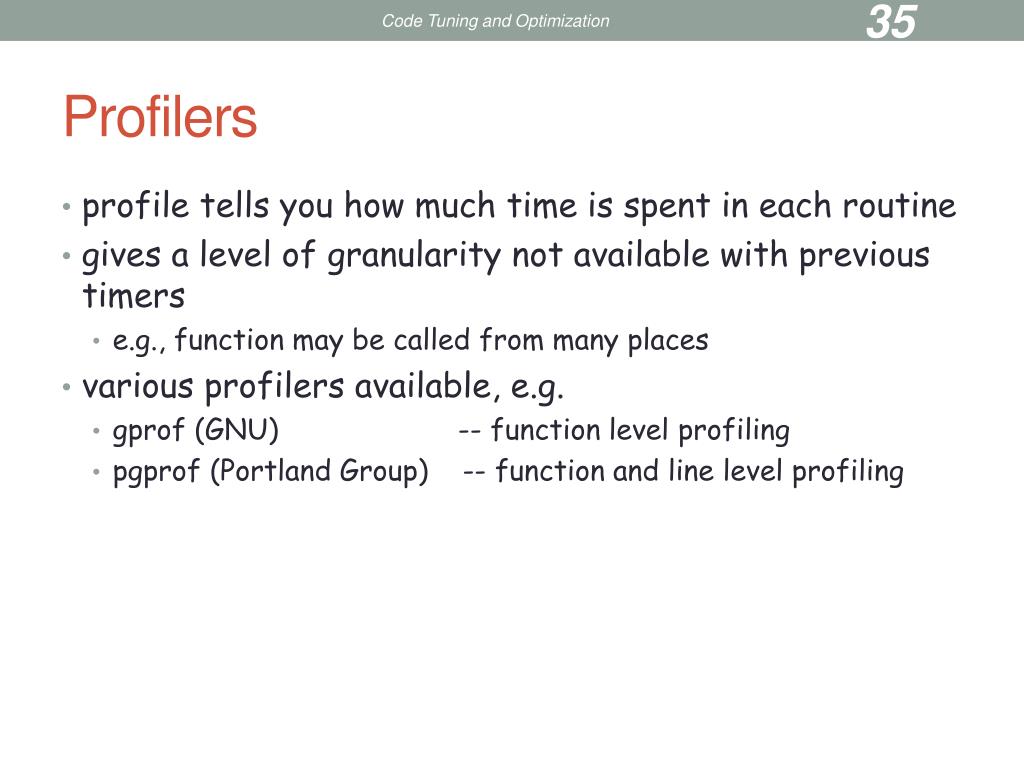 Code Tuning and Optimization

35

Profilers

• profile tells you how much time is spent in each routine
• gives a level of granularity not available with previous timers
  • e.g., function may be called from many places
• various profilers available, e.g.
  • gprof (GNU) -- function level profiling
  • pgprof (Portland Group) -- function and line level profiling